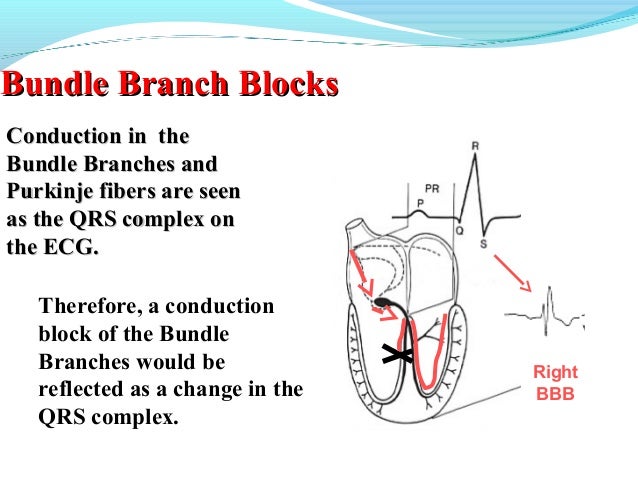 Bundle Branch Blocks

Conduction in the Bundle Branches and Purkinje fibers are seen as the QRS complex on the ECG.

Therefore, a conduction block of the Bundle Branches would be reflected as a change in the QRS complex.

R
PR
P
Q
S

Right BBB